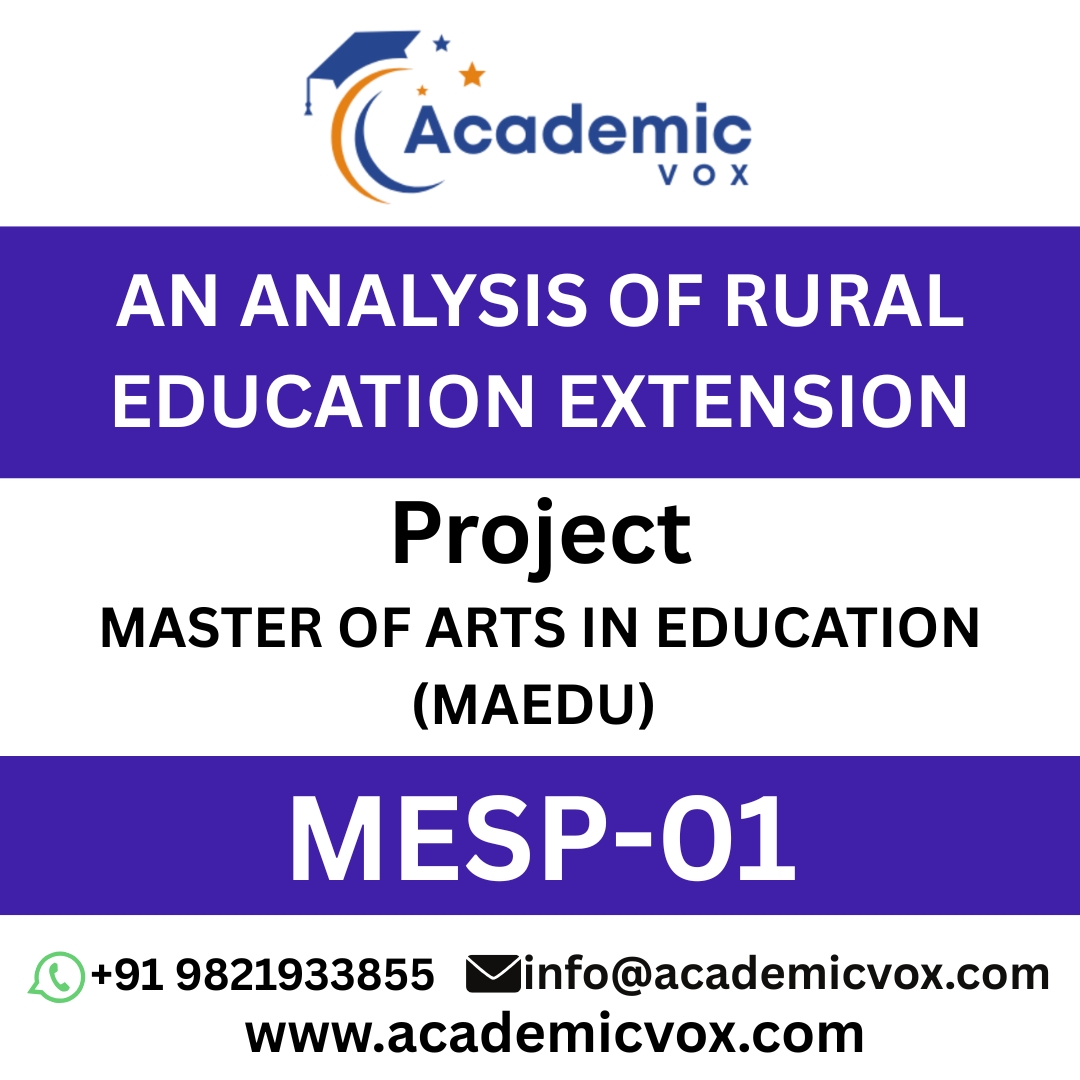 Academic
VOX

AN ANALYSIS OF RURAL EDUCATION EXTENSION

Project

MASTER OF ARTS IN EDUCATION (MAEDU)

MESP-01

+91 9821933855 info@academicvox.com
www.academicvox.com